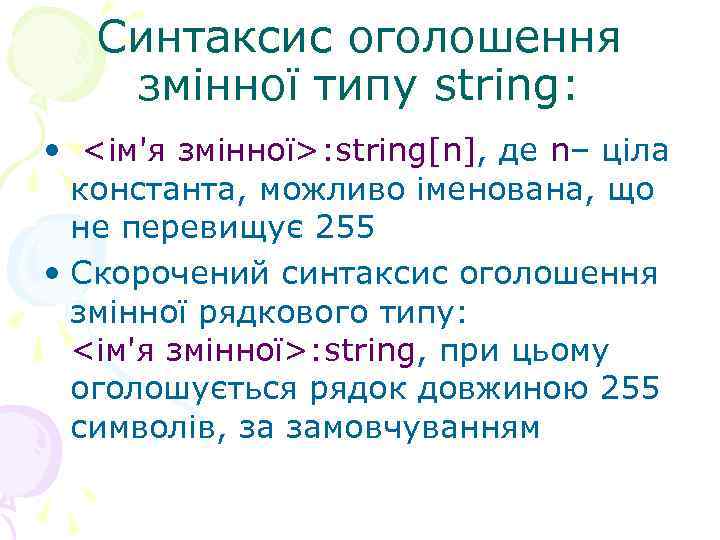 Синтаксис оголошення змінної типу string:

• <ім'я змінної>:string[n], де n– ціла константа, можливо іменована, що не перевищує 255

• Скорочений синтаксис оголошення змінної рядкового типу: <ім'я змінної>:string, при цьому оголошується рядок довжиною 255 символів, за замовчуванням